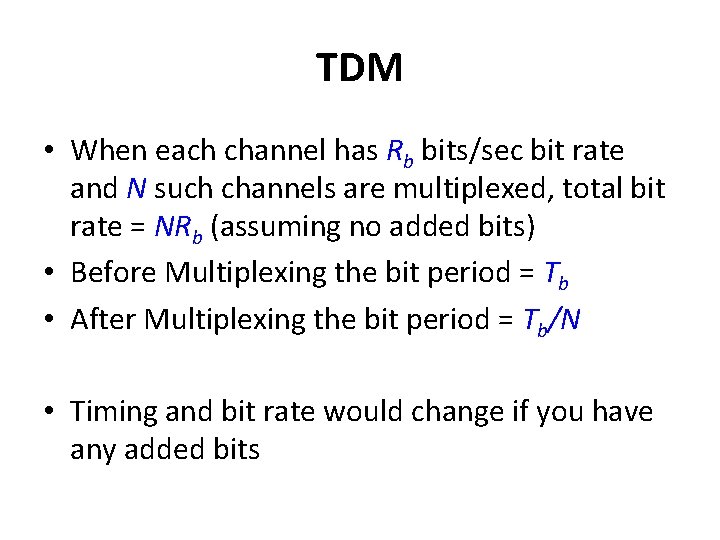 TDM

• When each channel has $R_b$ bits/sec bit rate and $N$ such channels are multiplexed, total bit rate = $NR_b$ (assuming no added bits)
• Before Multiplexing the bit period = $T_b$
• After Multiplexing the bit period = $T_b/N$

• Timing and bit rate would change if you have any added bits